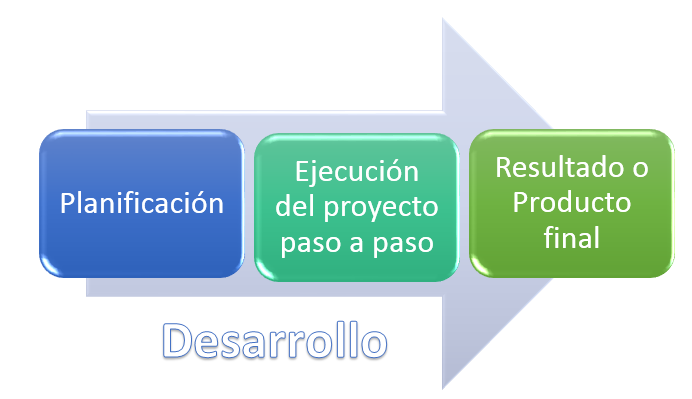 Planificación

Ejecución del proyecto paso a paso

Resultado o Producto final

Desarrollo